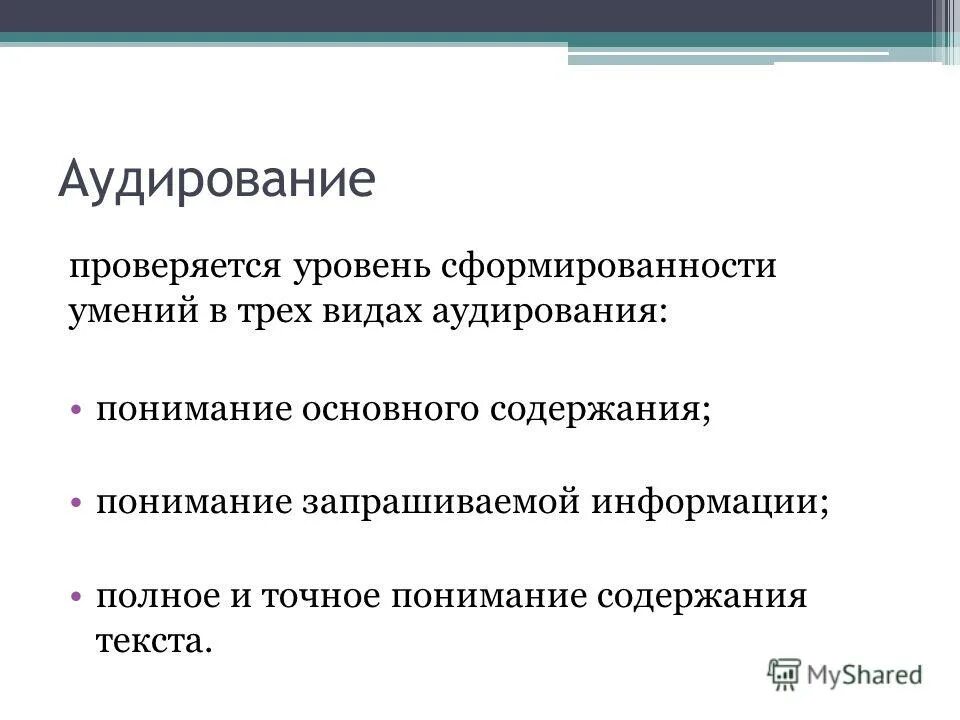 Аудирование

проверяется уровень сформированности умений в трех видах аудирования:

• понимание основного содержания;

• понимание запрашиваемой информации;

• полное и точное понимание содержания текста.

MyShared